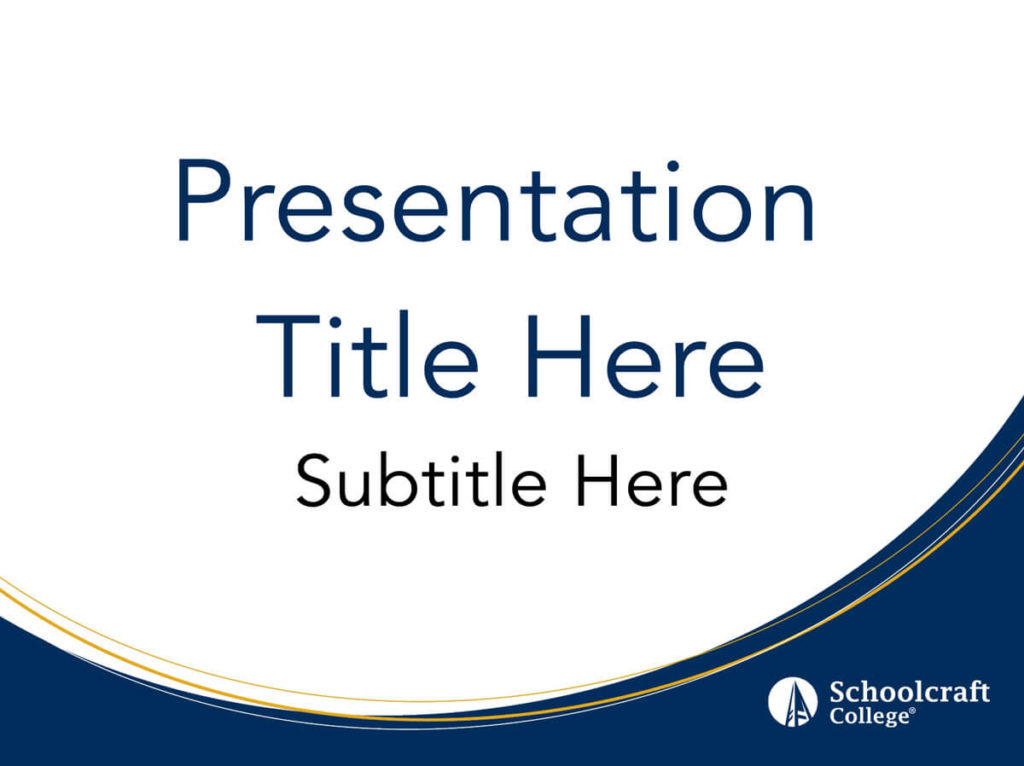 Presentation Title Here

Subtitle Here

Schoolcraft College®